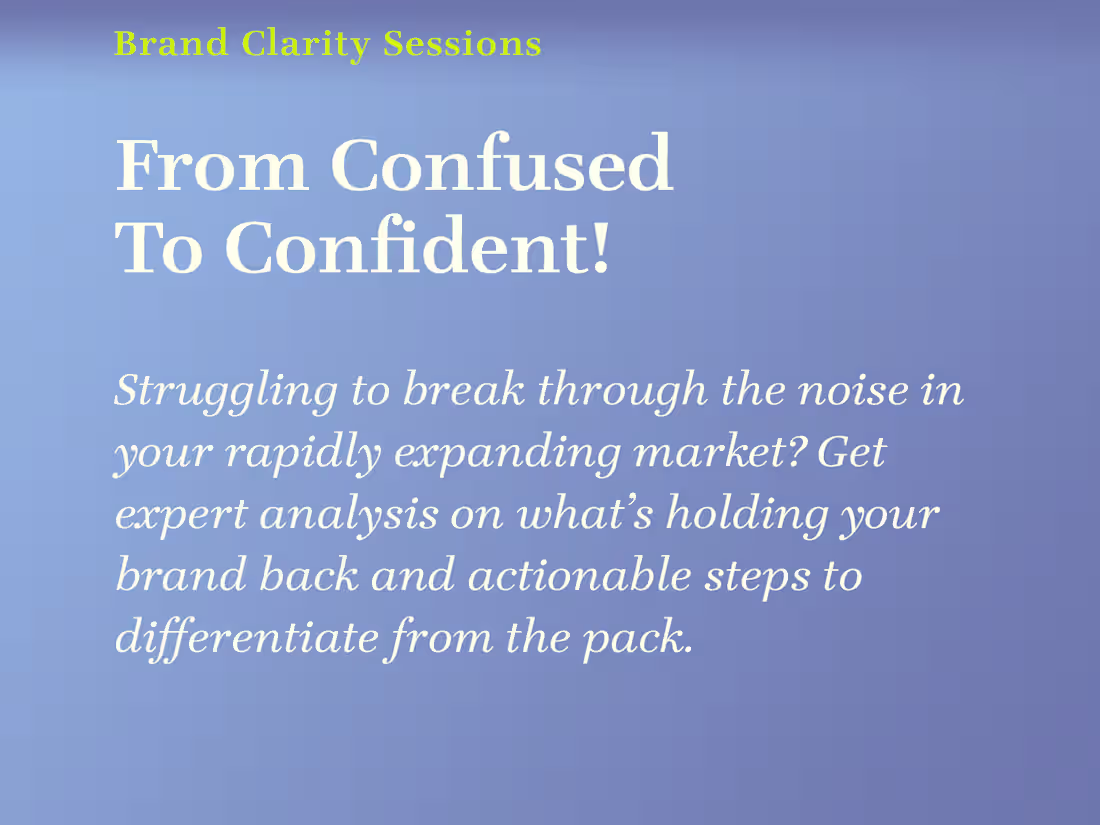 Brand Clarity Sessions

From Confused
To Confident!

Struggling to break through the noise in your rapidly expanding market? Get expert analysis on what’s holding your brand back and actionable steps to differentiate from the pack.